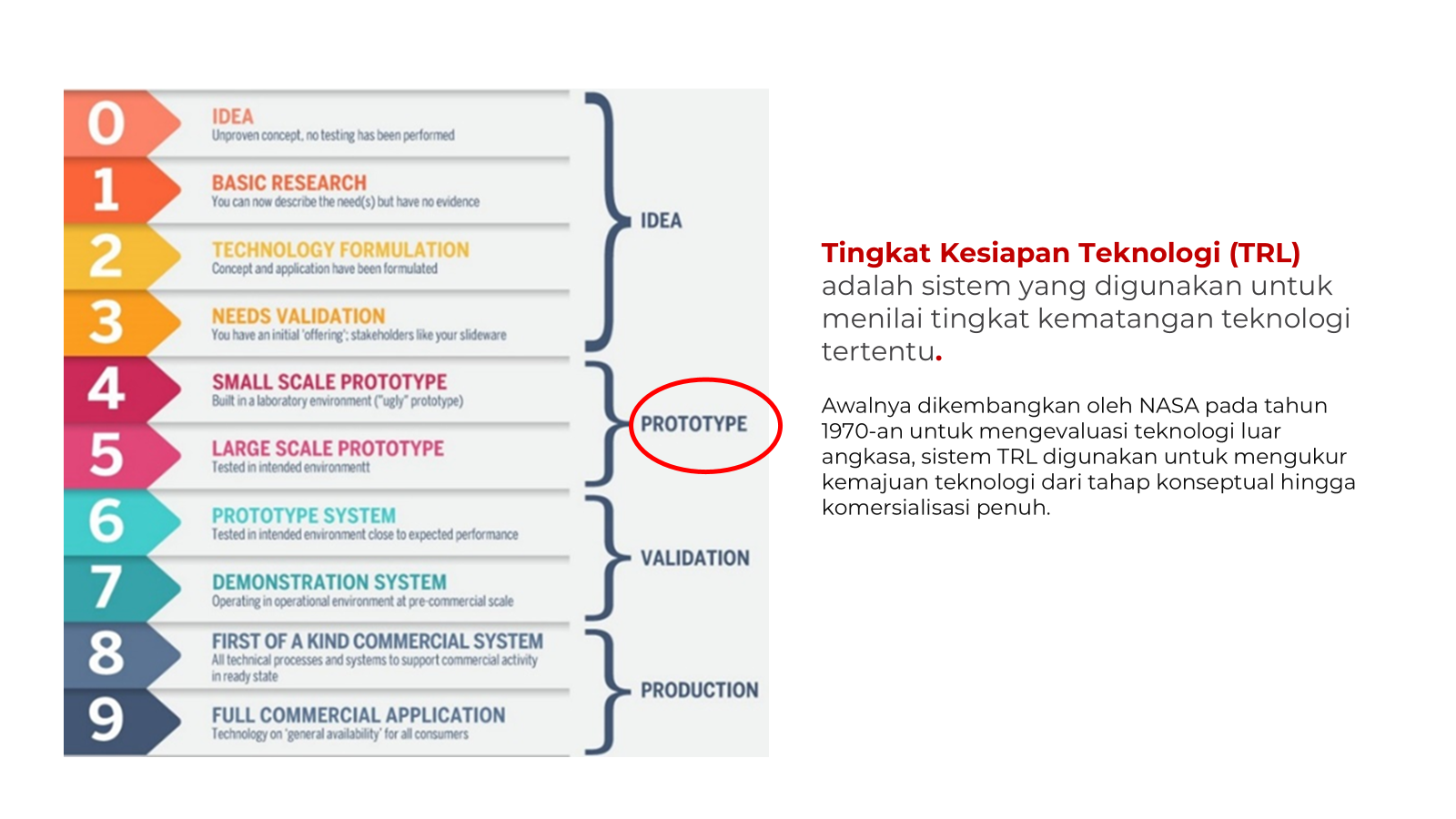 0
IDEA
Unproven concept, no testing has been performed

1
BASIC RESEARCH
You can now describe the need(s) but have no evidence

2
TECHNOLOGY FORMULATION
Concept and application have been formulated

3
NEEDS VALIDATION
You have an initial 'offering'; stakeholders like your slideware

4
SMALL SCALE PROTOTYPE
Built in a laboratory environment ("ugly" prototype)

5
LARGE SCALE PROTOTYPE
Tested in intended environmentt

6
PROTOTYPE SYSTEM
Tested in intended environment close to expected performance

7
DEMONSTRATION SYSTEM
Operating in operational environment at pre-commercial scale

8
FIRST OF A KIND COMMERCIAL SYSTEM
All technical processes and systems to support commercial activity in ready state

9
FULL COMMERCIAL APPLICATION
Technology on 'general availability' for all consumers

IDEA
PROTOTYPE
VALIDATION
PRODUCTION

Tingkat Kesiapan Teknologi (TRL) adalah sistem yang digunakan untuk menilai tingkat kematangan teknologi tertentu.

Awalnya dikembangkan oleh NASA pada tahun 1970-an untuk mengevaluasi teknologi luar angkasa, sistem TRL digunakan untuk mengukur kemajuan teknologi dari tahap konseptual hingga komersialisasi penuh.